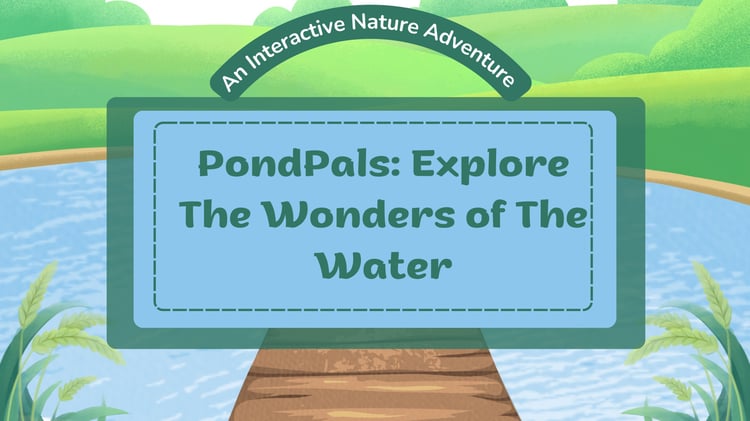 An Interactive Nature Adventure

PondPals: Explore The Wonders of The Water